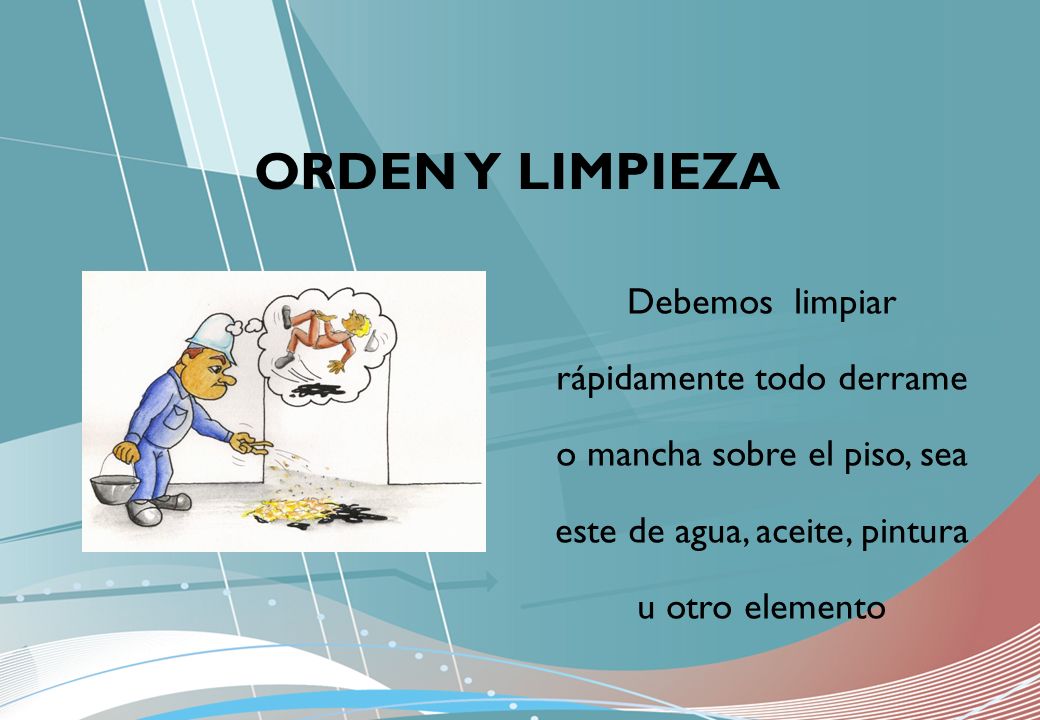 ORDEN Y LIMPIEZA

Debemos limpiar rápidamente todo derrame o mancha sobre el piso, sea este de agua, aceite, pintura u otro elemento